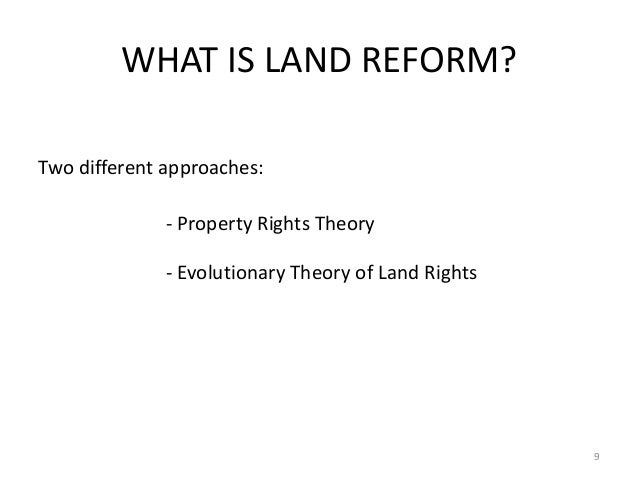 WHAT IS LAND REFORM?

Two different approaches:

- Property Rights Theory

- Evolutionary Theory of Land Rights

9